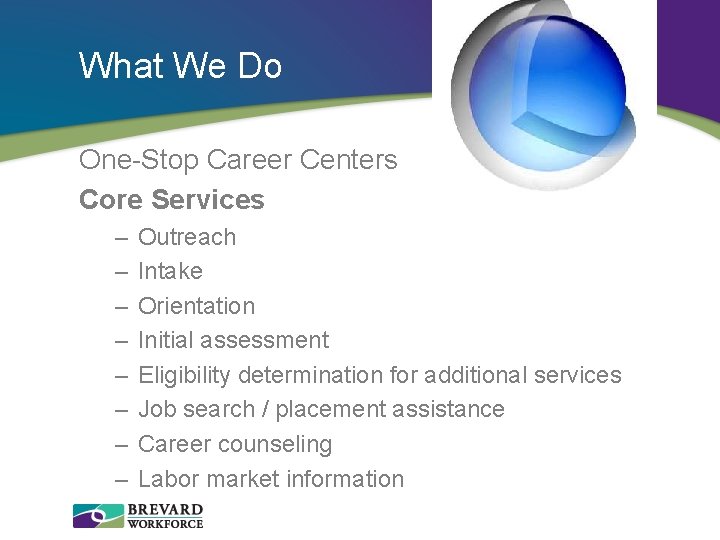 What We Do

One-Stop Career Centers

Core Services

– Outreach
– Intake
– Orientation
– Initial assessment
– Eligibility determination for additional services
– Job search / placement assistance
– Career counseling
– Labor market information

BREVARD WORKFORCE